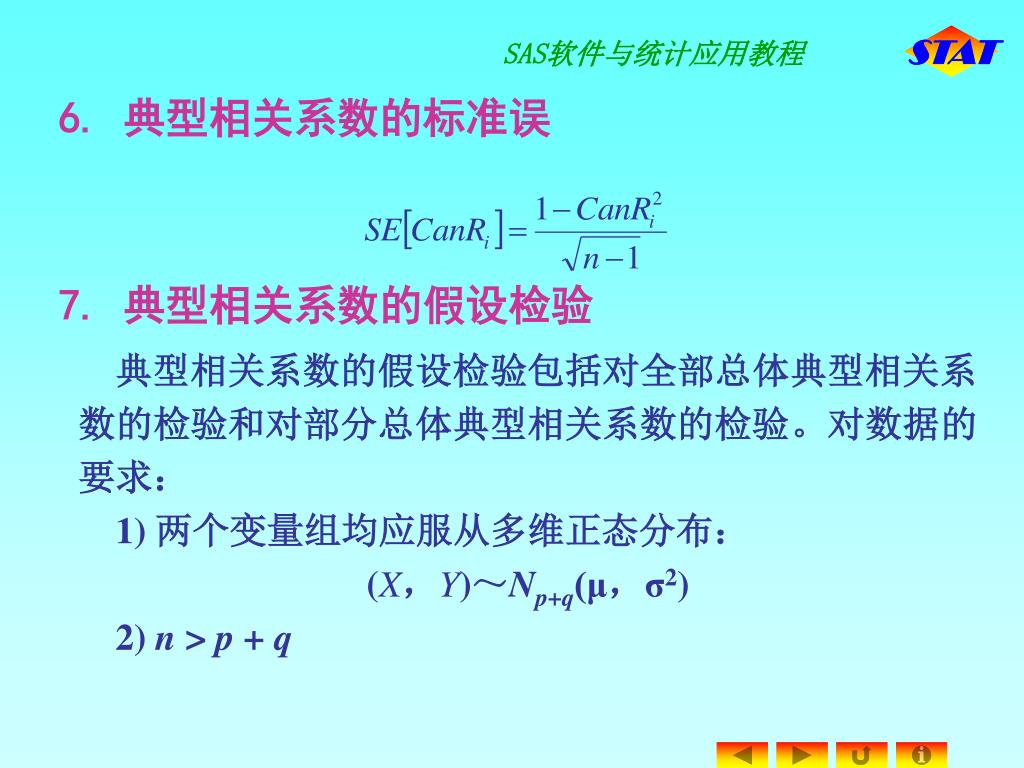 SAS软件与统计应用教程

STAT

6. 典型相关系数的标准误

$SE[CanR_i] = \frac{1 - CanR_i^2}{\sqrt{n-1}}$

7. 典型相关系数的假设检验

典型相关系数的假设检验包括对全部总体典型相关系数的检验和对部分总体典型相关系数的检验。对数据的要求：

1) 两个变量组均应服从多维正态分布：

$(X, Y) \sim N_{p+q}(\mu, \sigma^2)$

2) $n > p + q$